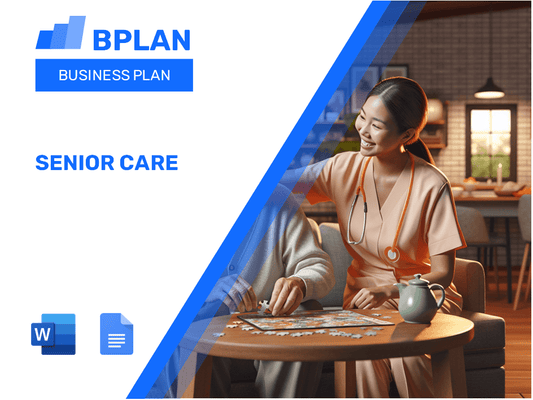 BPLAN

BUSINESS PLAN

SENIOR CARE

W